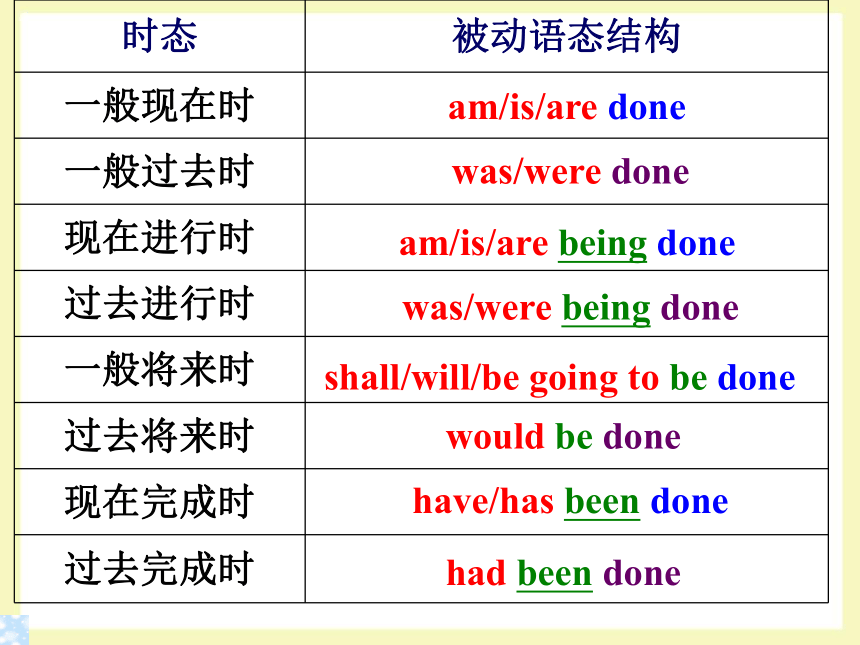 | 时态 | 被动语态结构 |
|---|---|
| 一般现在时 | am/is/are done |
| 一般过去时 | was/were done |
| 现在进行时 | am/is/are being done |
| 过去进行时 | was/were being done |
| 一般将来时 | shall/will/be going to be done |
| 过去将来时 | would be done |
| 现在完成时 | have/has been done |
| 过去完成时 | had been done |